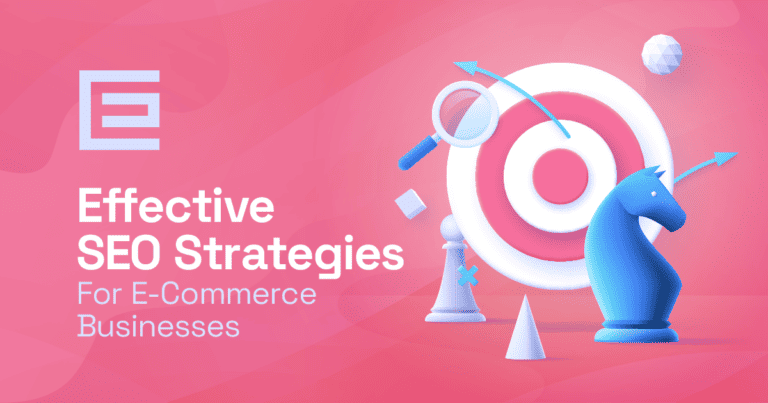 Effective SEO Strategies For E-Commerce Businesses